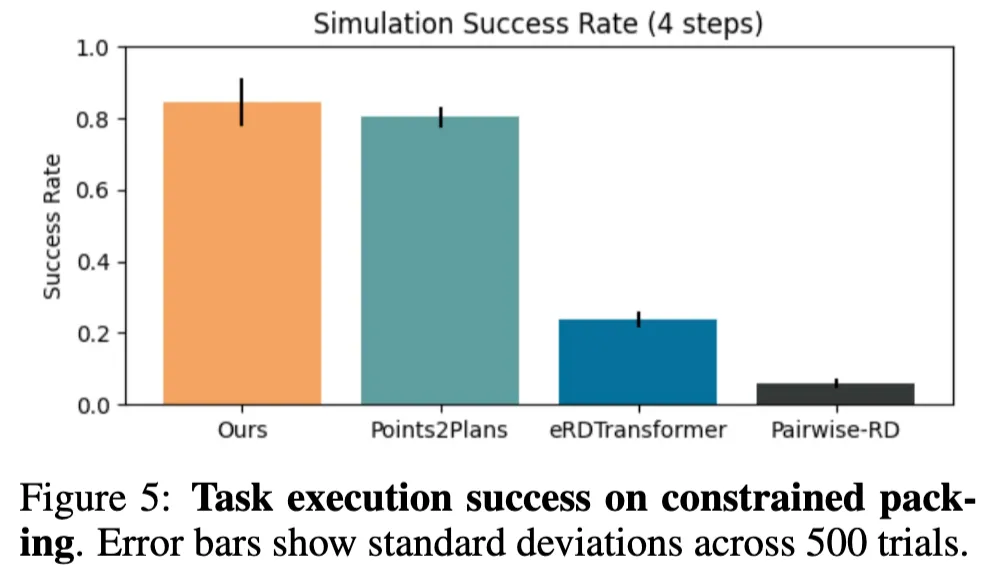 Simulation Success Rate (4 steps)

Success Rate

1.0
0.8
0.6
0.4
0.2
0.0

Ours
Points2Plans
eRDTransformer
Pairwise-RD

Figure 5: **Task execution success on constrained packing**. Error bars show standard deviations across 500 trials.